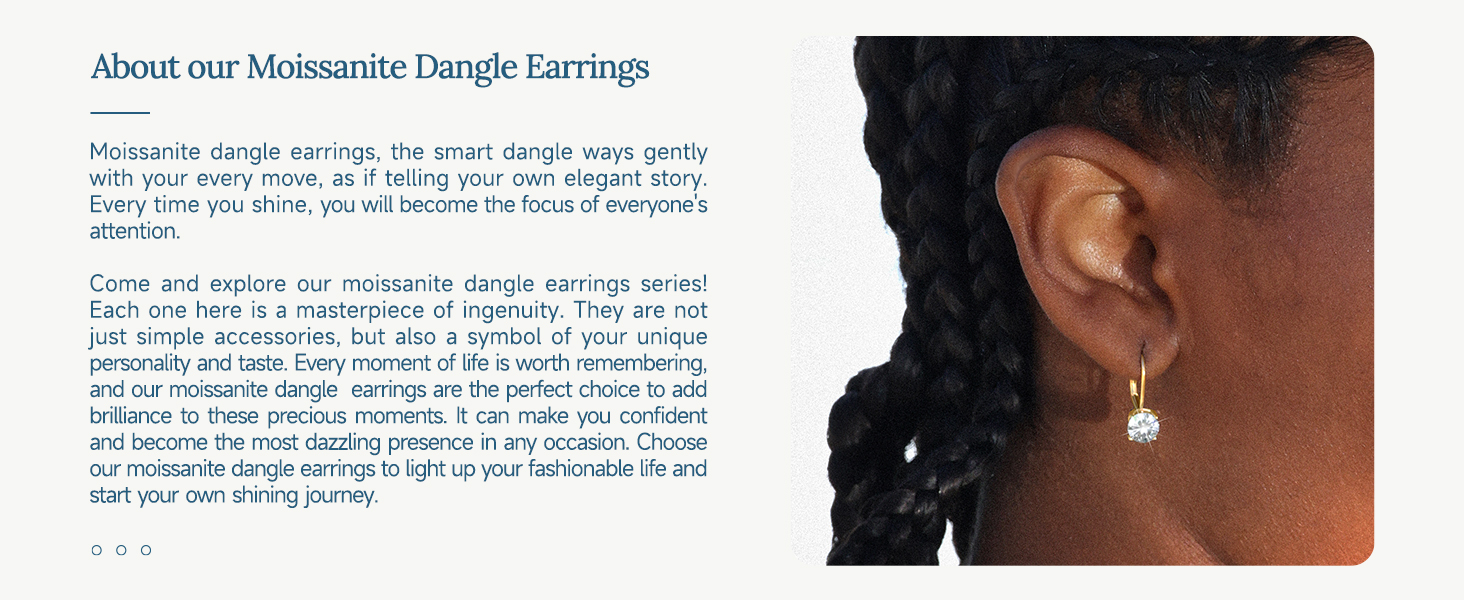 About our Moissanite Dangle Earrings

Moissanite dangle earrings, the smart dangle ways gently with your every move, as if telling your own elegant story. Every time you shine, you will become the focus of everyone's attention.

Come and explore our moissanite dangle earrings series! Each one here is a masterpiece of ingenuity. They are not just simple accessories, but also a symbol of your unique personality and taste. Every moment of life is worth remembering, and our moissanite dangle earrings are the perfect choice to add brilliance to these precious moments. It can make you confident and become the most dazzling presence in any occasion. Choose our moissanite dangle earrings to light up your fashionable life and start your own shining journey.